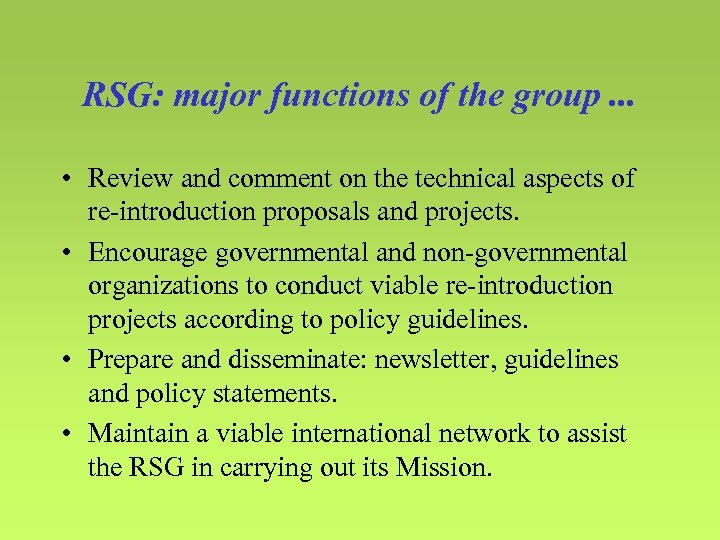 RSG: major functions of the group ...

• Review and comment on the technical aspects of re-introduction proposals and projects.

• Encourage governmental and non-governmental organizations to conduct viable re-introduction projects according to policy guidelines.

• Prepare and disseminate: newsletter, guidelines and policy statements.

• Maintain a viable international network to assist the RSG in carrying out its Mission.